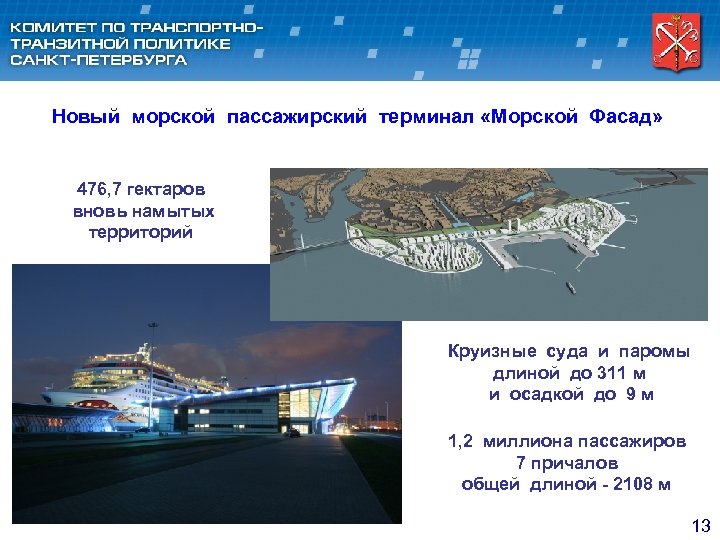 КОМИТЕТ ПО ТРАНСПОРТНО-ТРАНЗИТНОЙ ПОЛИТИКЕ САНКТ-ПЕТЕРБУРГА

Новый морской пассажирский терминал «Морской Фасад»

476,7 гектаров вновь намытых территорий

Круизные суда и паромы длиной до 311 м и осадкой до 9 м

1,2 миллиона пассажиров
7 причалов
общей длиной - 2108 м

13